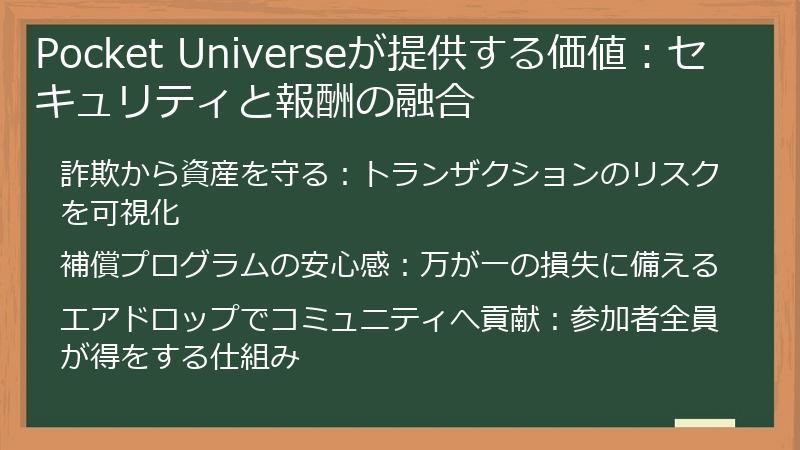 Pocket Universeが提供する価値：セキュリティと報酬の融合

詐欺から資産を守る：トランザクションのリスクを可視化

補償プログラムの安心感：万が一の損失に備える

エアドロップでコミュニティへ貢献：参加者全員が得をする仕組み